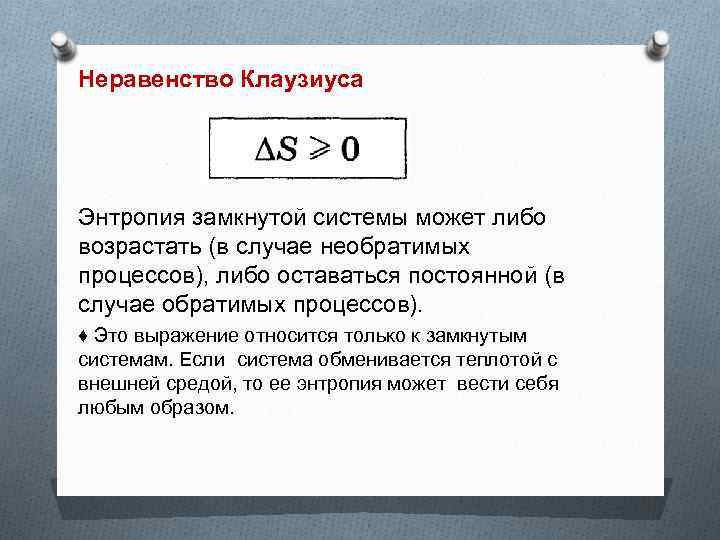 Неравенство Клаузиуса

$\Delta S \geqslant 0$

Энтропия замкнутой системы может либо возрастать (в случае необратимых процессов), либо оставаться постоянной (в случае обратимых процессов).

♦ Это выражение относится только к замкнутым системам. Если система обменивается теплотой с внешней средой, то ее энтропия может вести себя любым образом.